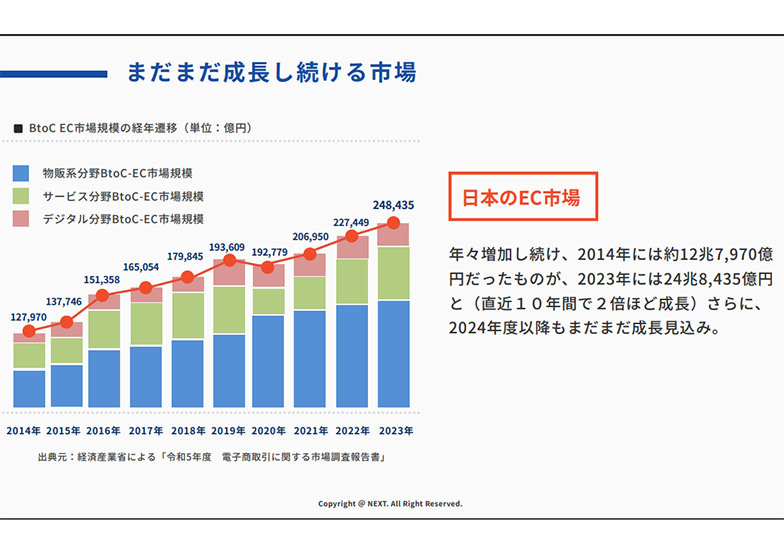 まだまだ成長し続ける市場

■ BtoC EC市場規模の経年遷移（単位：億円）

物販系分野BtoC-EC市場規模
サービス分野BtoC-EC市場規模
デジタル分野BtoC-EC市場規模

127,970
137,746
151,358
165,054
179,845
193,609
192,779
206,950
227,449
248,435

2014年
2015年
2016年
2017年
2018年
2019年
2020年
2021年
2022年
2023年

出典元：経済産業省による「令和5年度　電子商取引に関する市場調査報告書」

日本のEC市場

年々増加し続け、2014年には約12兆7,970億円だったものが、2023年には24兆8,435億円と（直近１０年間で２倍ほど成長）さらに、2024年度以降もまだまだ成長見込み。

Copyright @ NEXT. All Right Reserved.